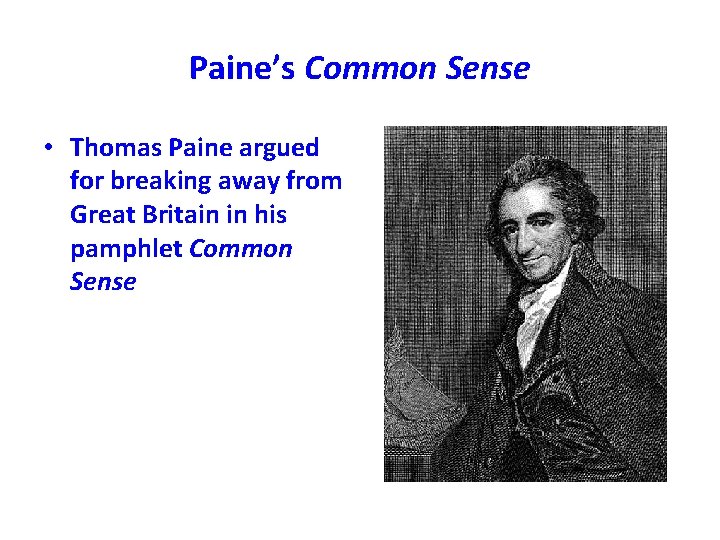 Paine's Common Sense

• Thomas Paine argued for breaking away from Great Britain in his pamphlet Common Sense